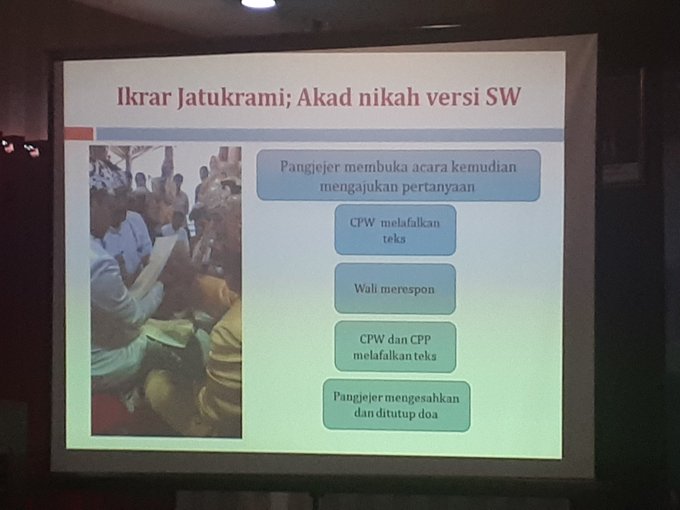 Ikrar Jatukrami; Akad nikah versi SW

Pangjejer membuka acara kemudian mengajukan pertanyaan

CPW melafalkan teks

Wali merespon

CPW dan CPP melafalkan teks

Pangjejer mengesahkan dan ditutup doa